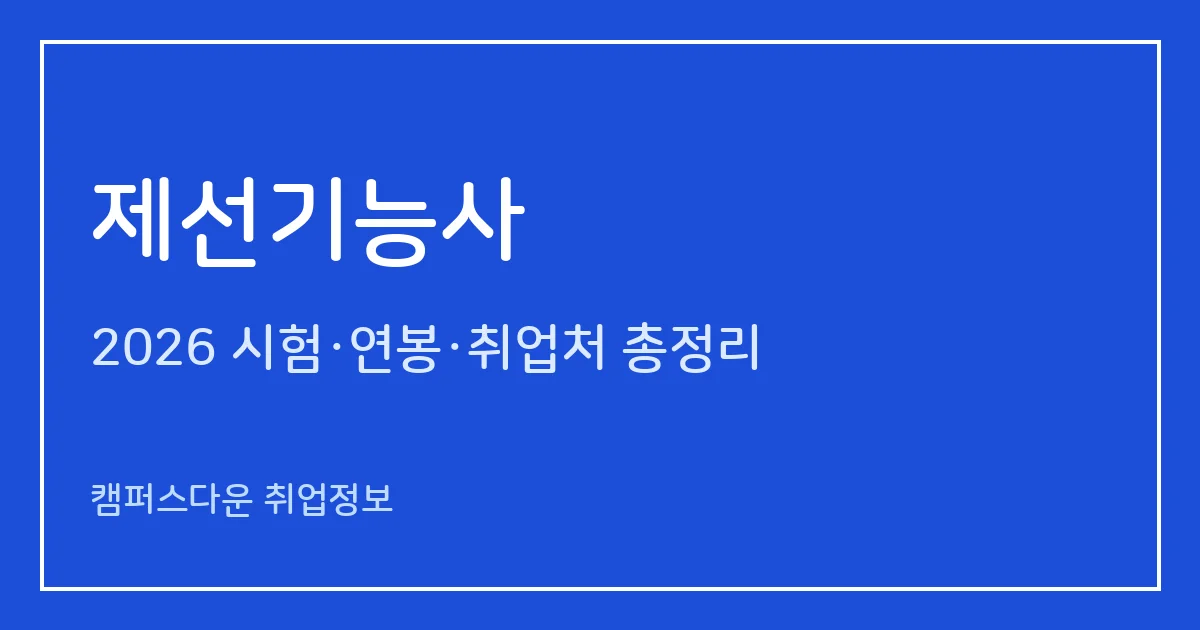 제선기능사

2026 시험·연봉·취업처 총정리

캠퍼스다운 취업정보